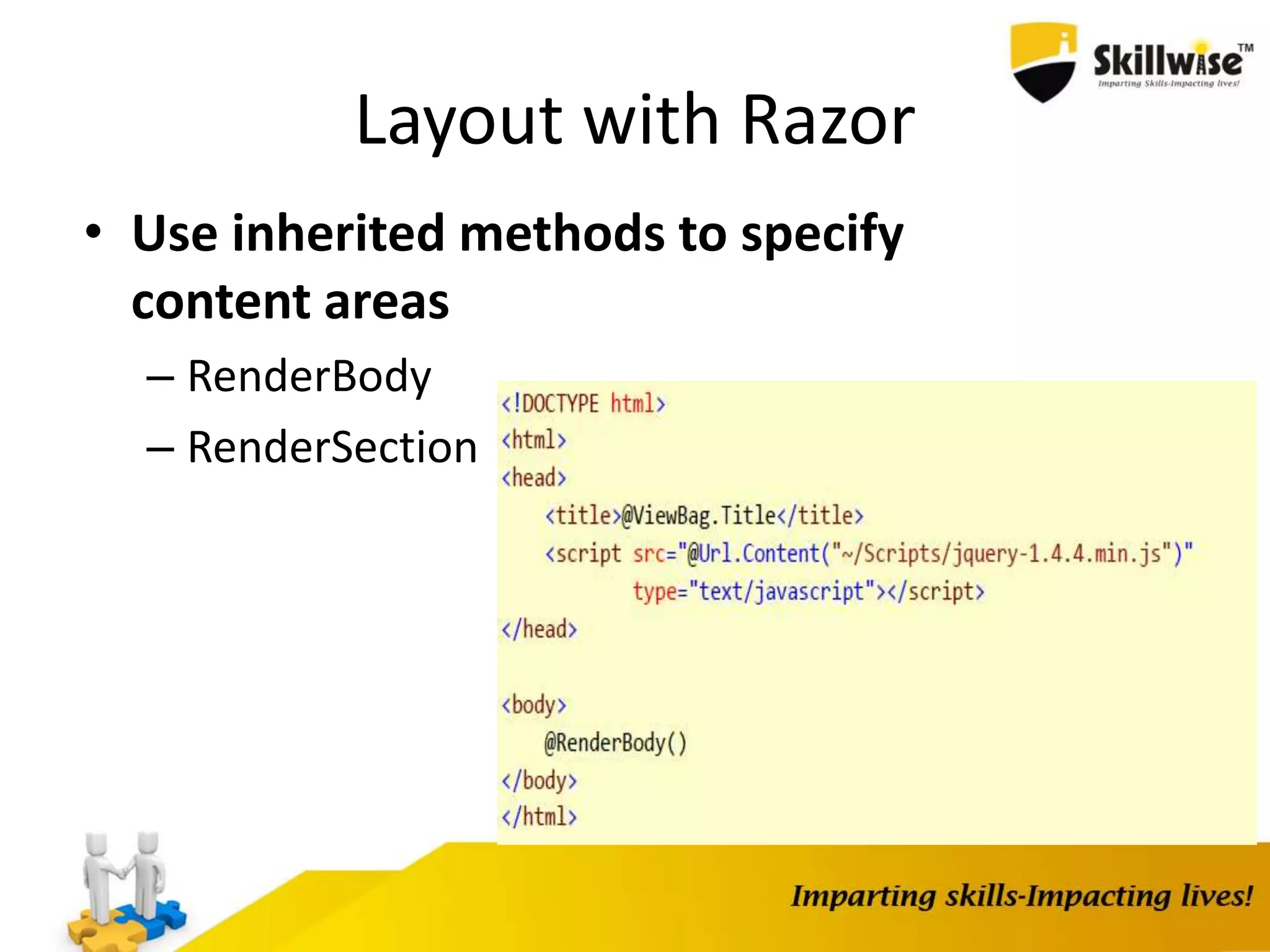 Skillwise™
Imparting Skills-Impacting lives!

Layout with Razor

• Use inherited methods to specify content areas
– RenderBody
– RenderSection

<!DOCTYPE html>
<html>
<head>
<title>@ViewBag.Title</title>
<script src="@Url.Content("~/Scripts/jquery-1.4.4.min.js")"
type="text/javascript"></script>
</head>

<body>
@RenderBody()
</body>
</html>

Imparting skills-Impacting lives!